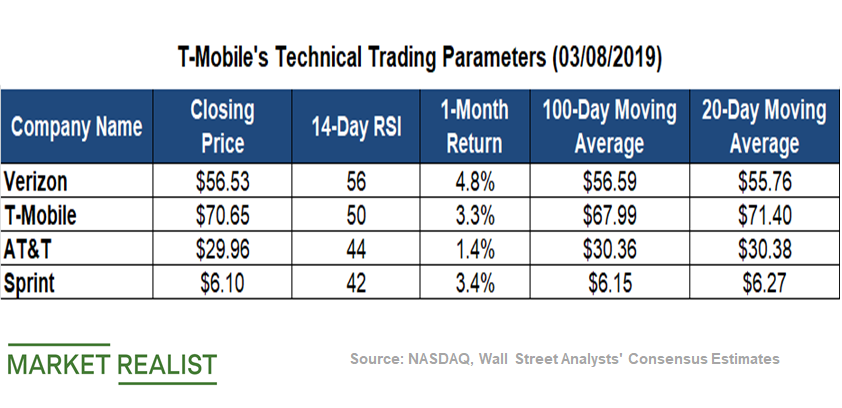 T-Mobile's Technical Trading Parameters (03/08/2019)

| Company Name | Closing Price | 14-Day RSI | 1-Month Return | 100-Day Moving Average | 20-Day Moving Average |
|---|---|---|---|---|---|
| Verizon | \$56.53 | 56 | 4.8% | \$56.59 | \$55.76 |
| T-Mobile | \$70.65 | 50 | 3.3% | \$67.99 | \$71.40 |
| AT&T | \$29.96 | 44 | 1.4% | \$30.36 | \$30.38 |
| Sprint | \$6.10 | 42 | 3.4% | \$6.15 | \$6.27 |

MARKET REALIST

Source: NASDAQ, Wall Street Analysts' Consensus Estimates